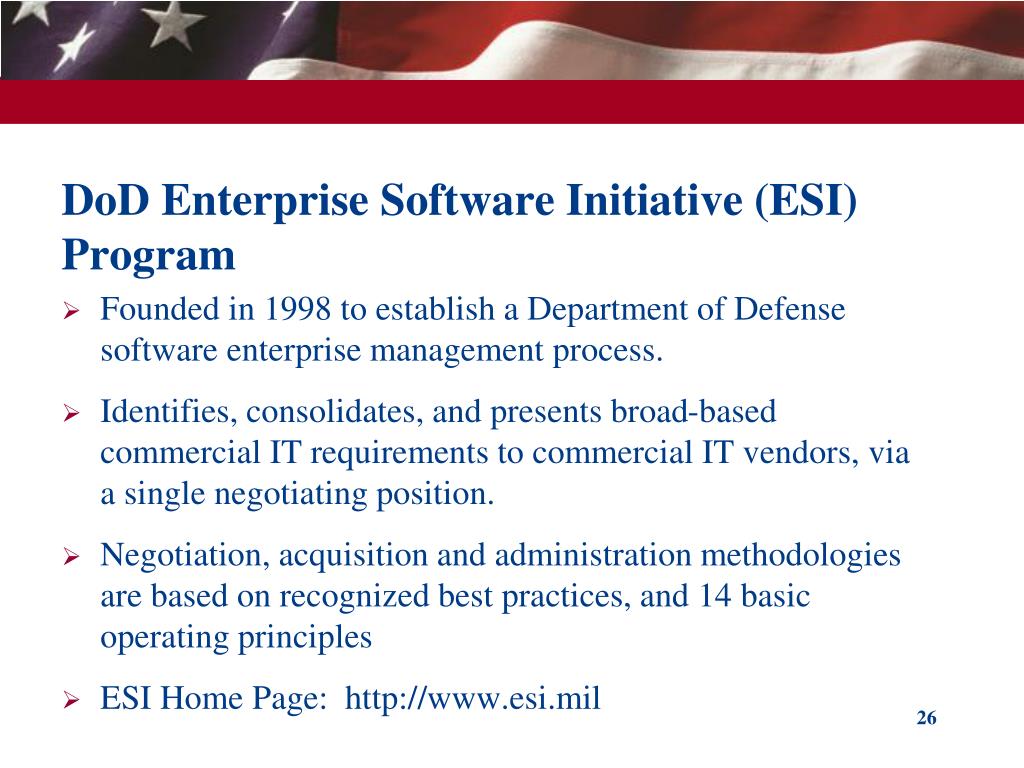 DoD Enterprise Software Initiative (ESI) Program

➢ Founded in 1998 to establish a Department of Defense software enterprise management process.

➢ Identifies, consolidates, and presents broad-based commercial IT requirements to commercial IT vendors, via a single negotiating position.

➢ Negotiation, acquisition and administration methodologies are based on recognized best practices, and 14 basic operating principles

➢ ESI Home Page: http://www.esi.mil

26